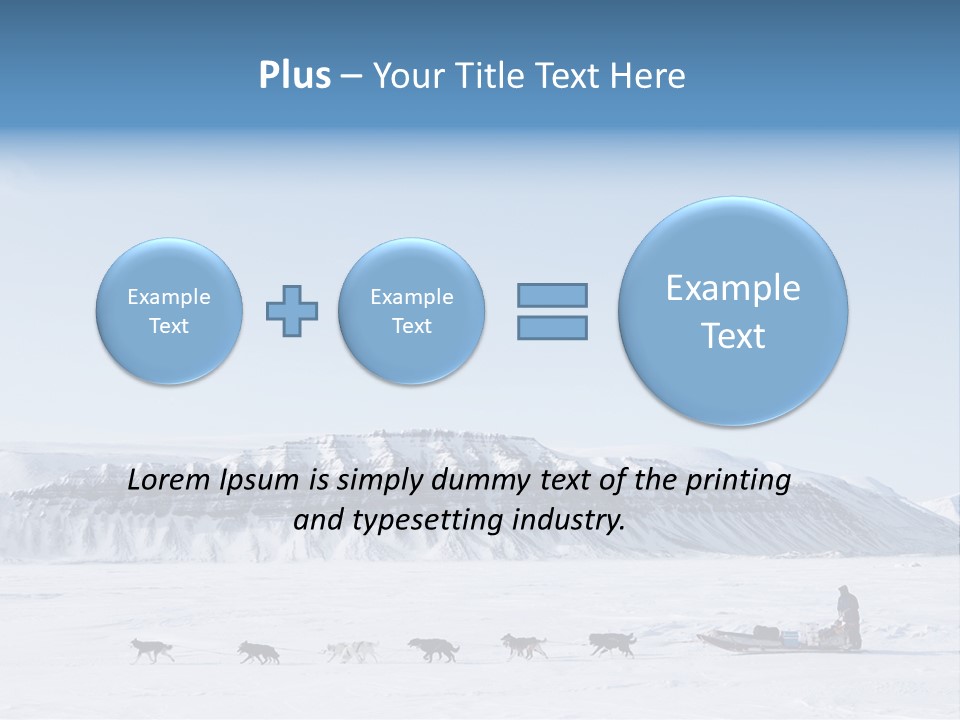 Plus – Your Title Text Here

Example Text

Example Text

Example Text

Lorem Ipsum is simply dummy text of the printing and typesetting industry.